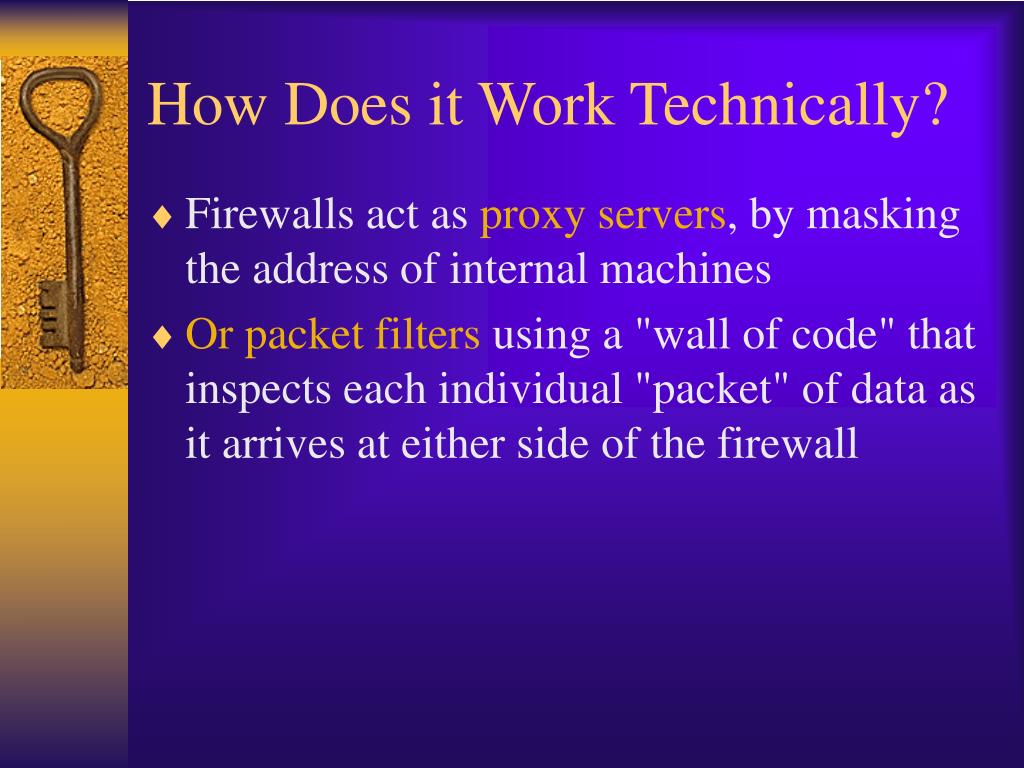 How Does it Work Technically?

♦ Firewalls act as proxy servers, by masking the address of internal machines

♦ Or packet filters using a "wall of code" that inspects each individual "packet" of data as it arrives at either side of the firewall